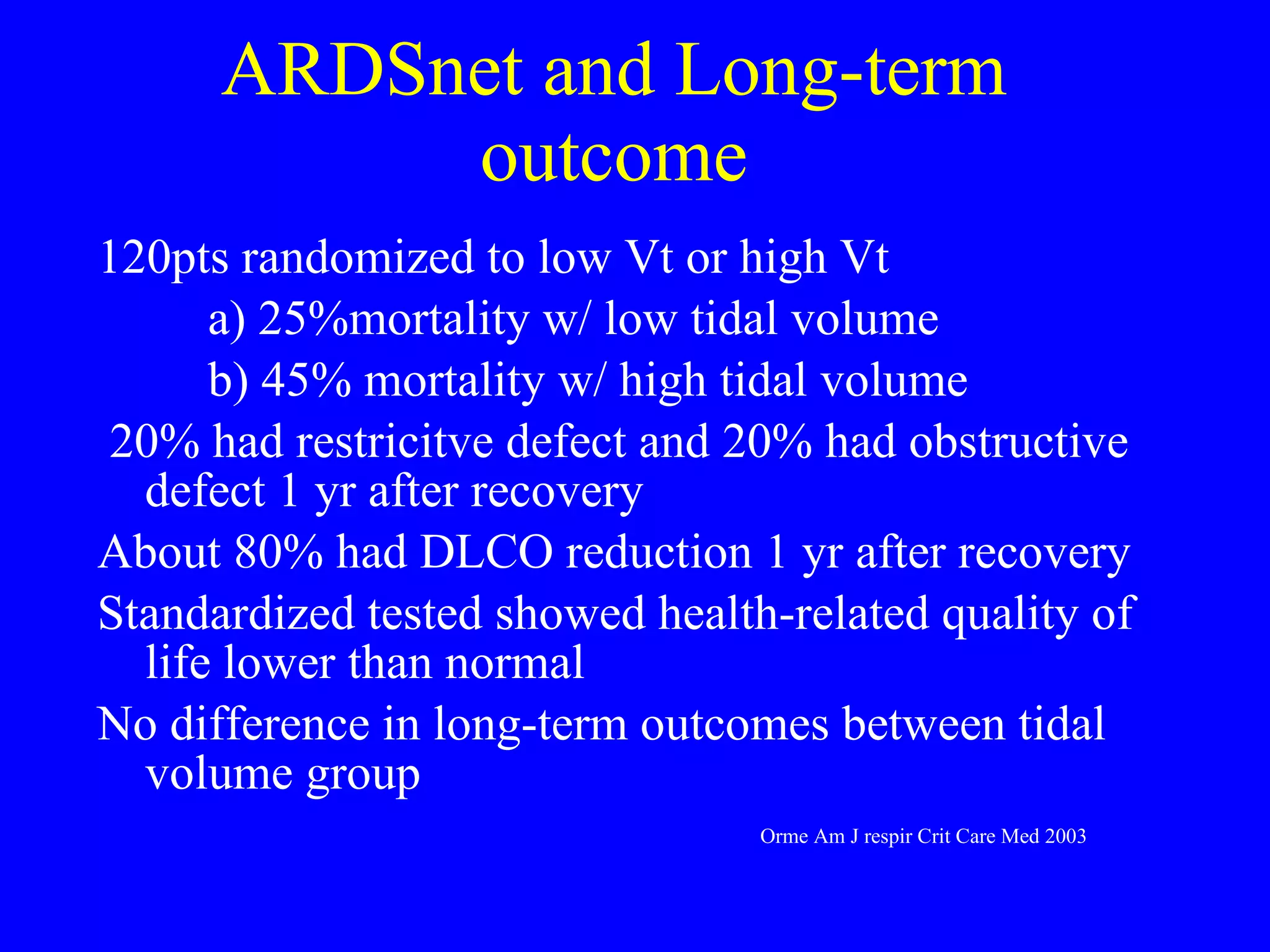 ARDSnet and Long-term outcome

120pts randomized to low Vt or high Vt

a) 25%mortality w/ low tidal volume

b) 45% mortality w/ high tidal volume

20% had restricitve defect and 20% had obstructive defect 1 yr after recovery

About 80% had DLCO reduction 1 yr after recovery

Standardized tested showed health-related quality of life lower than normal

No difference in long-term outcomes between tidal volume group

Orme Am J respir Crit Care Med 2003